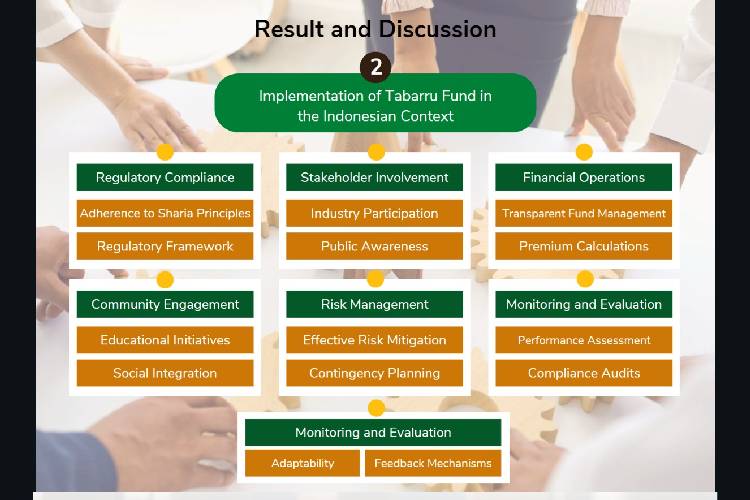 Result and Discussion

2

Implementation of Tabarru Fund in the Indonesian Context

Regulatory Compliance

Adherence to Sharia Principles

Regulatory Framework

Stakeholder Involvement

Industry Participation

Public Awareness

Financial Operations

Transparent Fund Management

Premium Calculations

Community Engagement

Educational Initiatives

Social Integration

Risk Management

Effective Risk Mitigation

Contingency Planning

Monitoring and Evaluation

Performance Assessment

Compliance Audits

Monitoring and Evaluation

Adaptability

Feedback Mechanisms